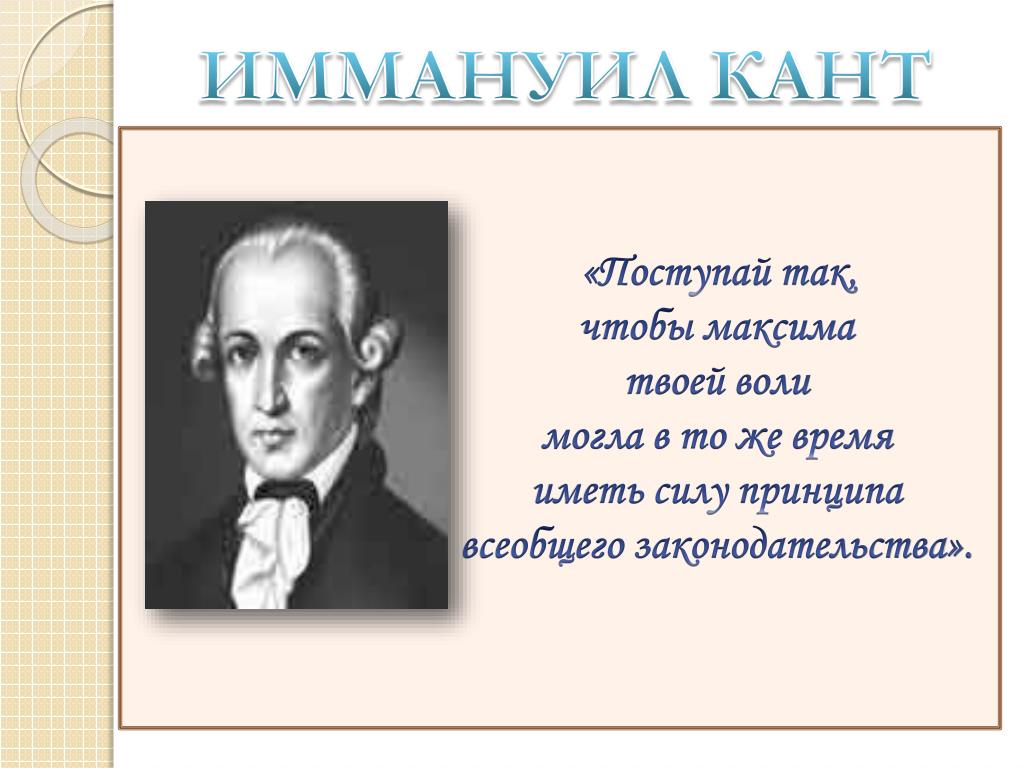 ИММАНУИЛ КАНТ

«Поступай так, чтобы максима твоей воли могла в то же время иметь силу принципа всеобщего законодательства».